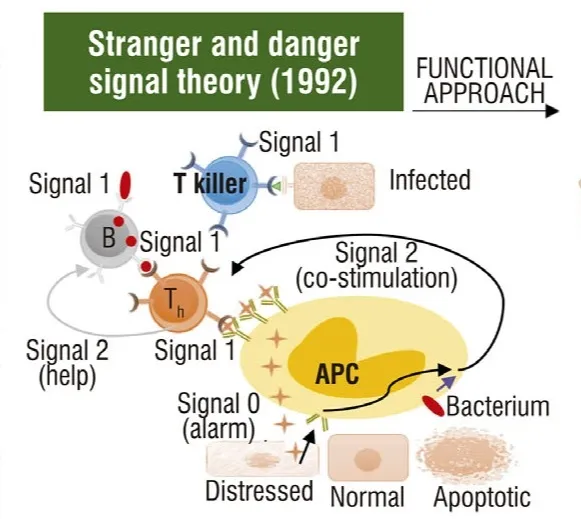 Stranger and danger signal theory (1992)

FUNCTIONAL APPROACH

Signal 1

Signal 1

T killer

Infected

B

Signal 1

Signal 2 (co-stimulation)

$T_h$

Signal 2 (help)

Signal 1

APC

Signal 0 (alarm)

Bacterium

Distressed

Normal

Apoptotic